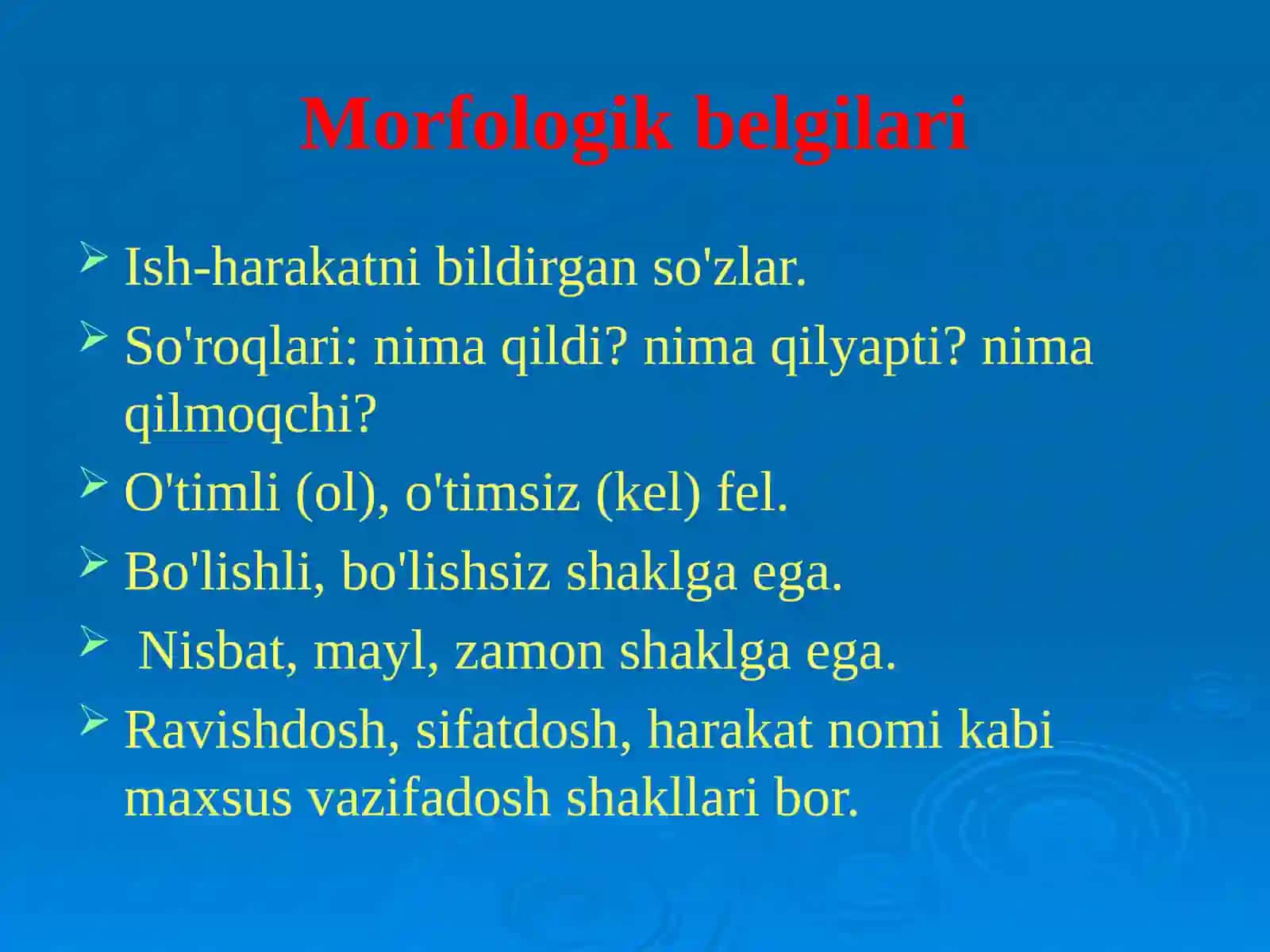 Morfologik belgilari

➢ Ish-harakatni bildirgan so'zlar.
➢ So'roqlari: nima qildi? nima qilyapti? nima qilmoqchi?
➢ O'timli (ol), o'timsiz (kel) fel.
➢ Bo'lishli, bo'lishsiz shaklga ega.
➢ Nisbat, mayl, zamon shaklga ega.
➢ Ravishdosh, sifatdosh, harakat nomi kabi maxsus vazifadosh shakllari bor.